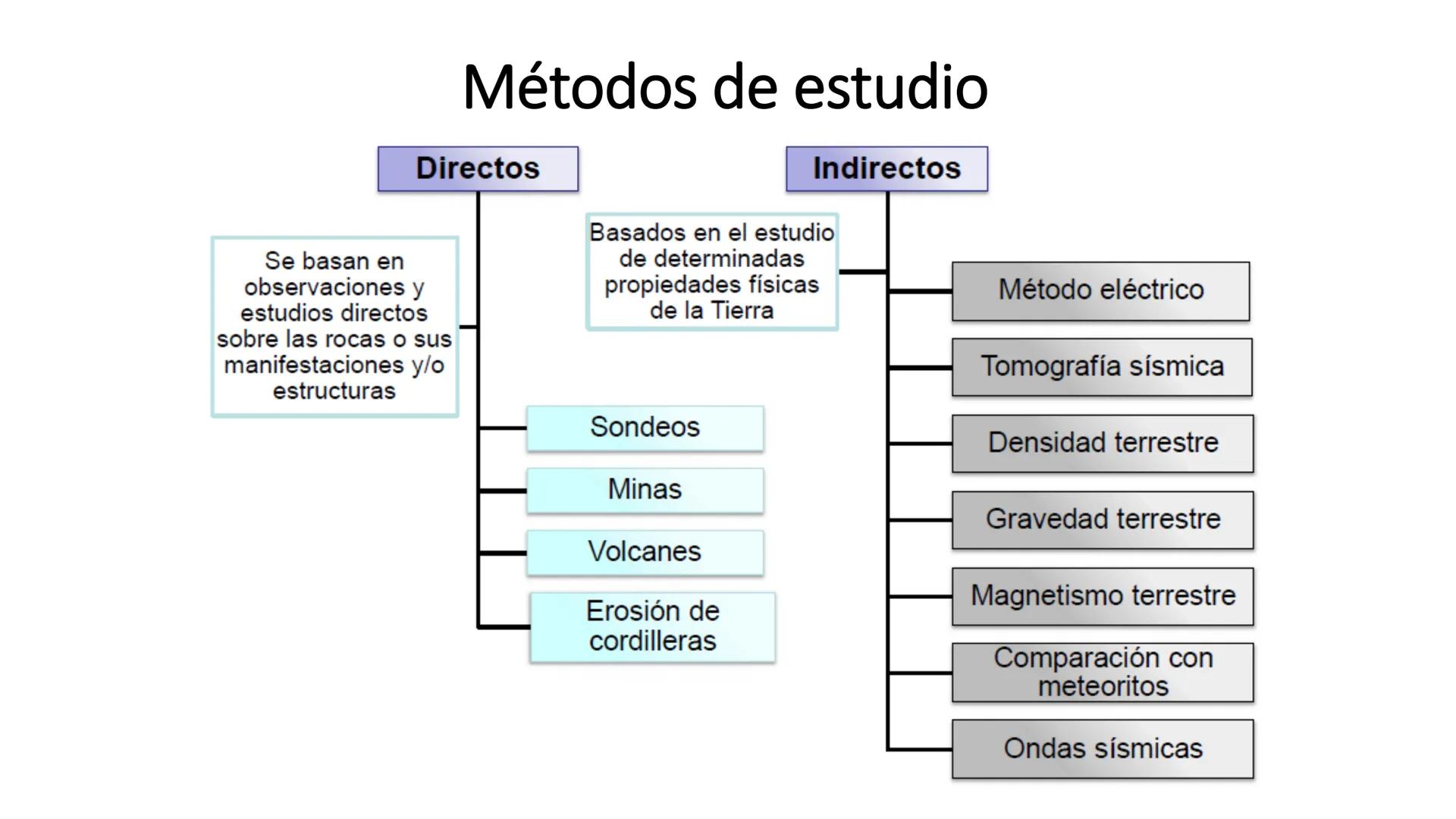 Métodos de estudio

Directos

Se basan en observaciones y estudios directos sobre las rocas o sus manifestaciones y/o estructuras

Sondeos

Minas

Volcanes

Erosión de cordilleras

Indirectos

Basados en el estudio de determinadas propiedades físicas de la Tierra

Método eléctrico

Tomografía sísmica

Densidad terrestre

Gravedad terrestre

Magnetismo terrestre

Comparación con meteoritos

Ondas sísmicas